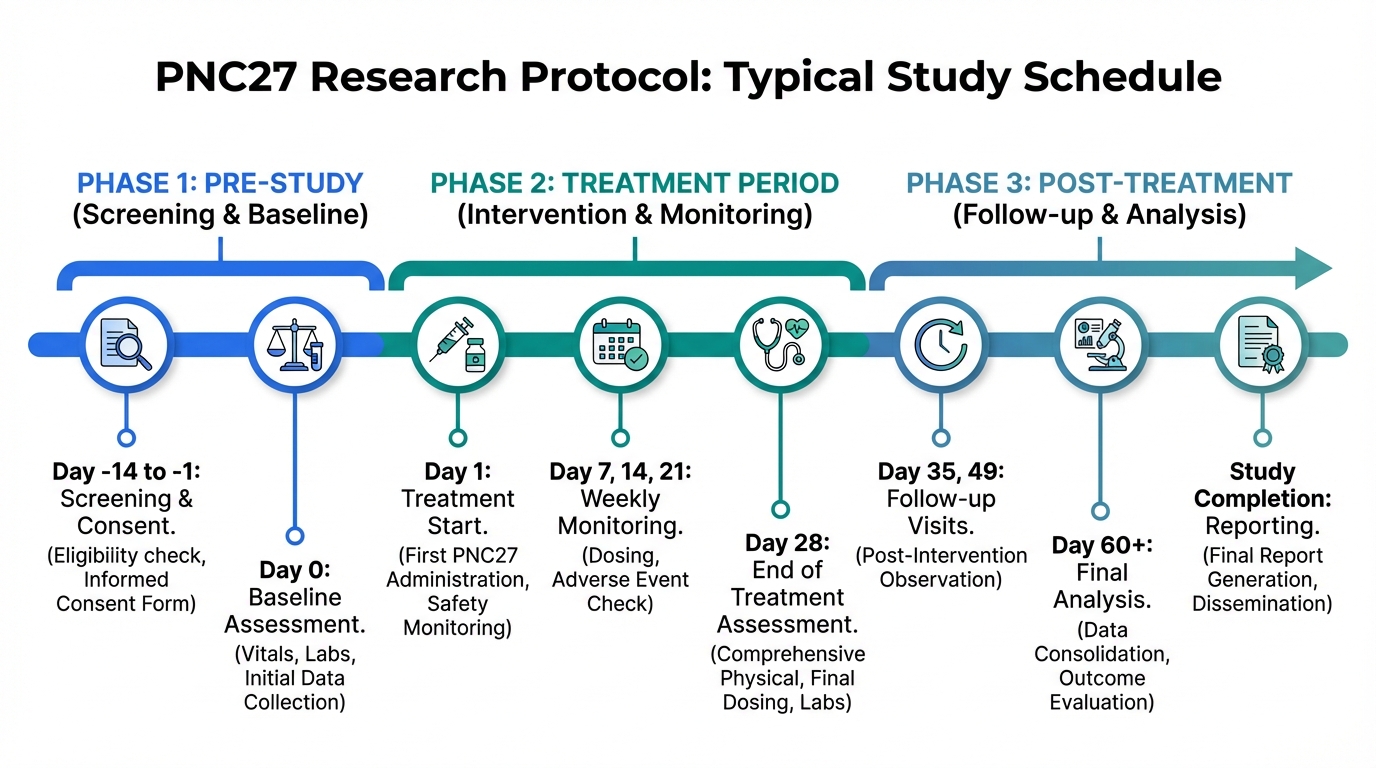 PNC27 Research Protocol: Typical Study Schedule

PHASE 1: PRE-STUDY
(Screening & Baseline)

PHASE 2: TREATMENT PERIOD
(Intervention & Monitoring)

PHASE 3: POST-TREATMENT
(Follow-up & Analysis)

Day -14 to -1: Screening & Consent. (Eligibility check, Informed Consent Form)

Day 0: Baseline Assessment. (Vitals, Labs, Initial Data Collection)

Day 1: Treatment Start. (First PNC27 Administration, Safety Monitoring)

Day 7, 14, 21: Weekly Monitoring. (Dosing, Adverse Event Check)

Day 28: End of Treatment Assessment. (Comprehensive Physical, Final Dosing, Labs)

Day 35, 49: Follow-up Visits. (Post-Intervention Observation)

Day 60+: Final Analysis. (Data Consolidation, Outcome Evaluation)

Study Completion: Reporting. (Final Report Generation, Dissemination)